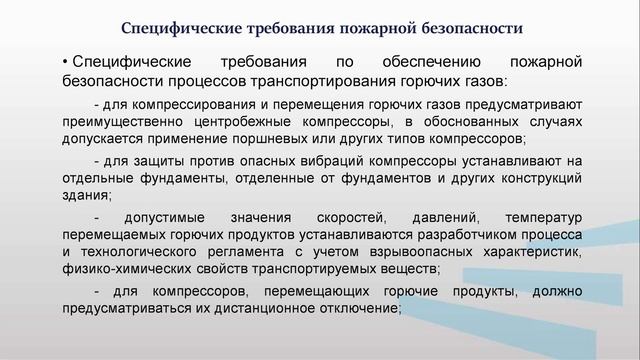 Специфические требования пожарной безопасности

• Специфические требования по обеспечению пожарной безопасности процессов транспортирования горючих газов:

- для компрессирования и перемещения горючих газов предусматривают преимущественно центробежные компрессоры, в обоснованных случаях допускается применение поршневых или других типов компрессоров;

- для защиты против опасных вибраций компрессоры устанавливают на отдельные фундаменты, отделенные от фундаментов и других конструкций здания;

- допустимые значения скоростей, давлений, температур перемещаемых горючих продуктов устанавливаются разработчиком процесса и технологического регламента с учетом взрывоопасных характеристик, физико-химических свойств транспортируемых веществ;

- для компрессоров, перемещающих горючие продукты, должно предусматриваться их дистанционное отключение;